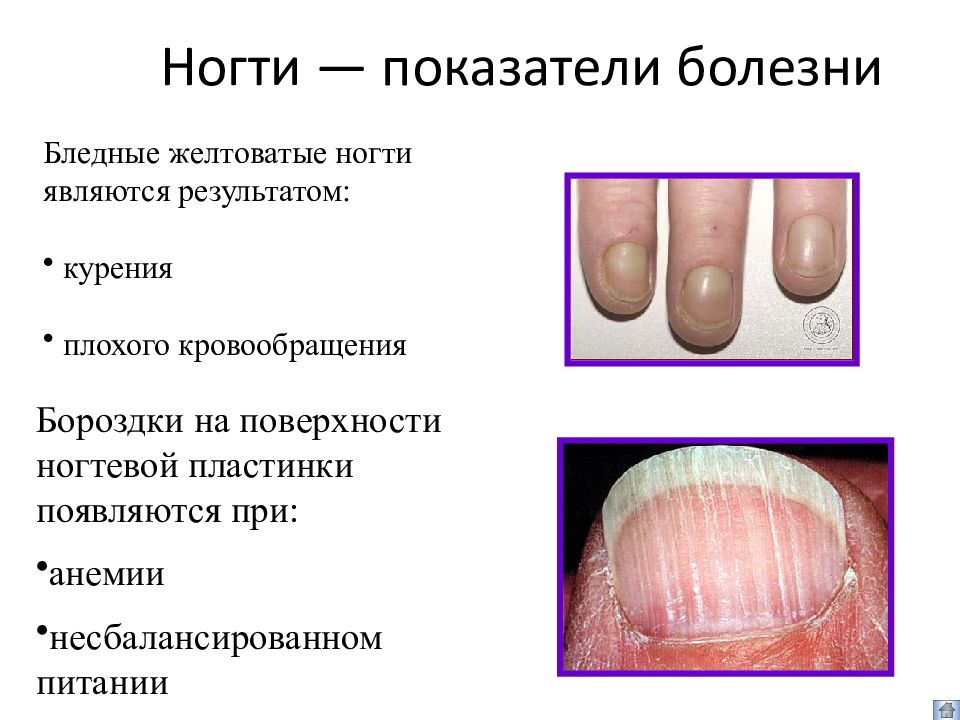 Ногти — показатели болезни

Бледные желтоватые ногти являются результатом:

• курения

• плохого кровообращения

Бороздки на поверхности ногтевой пластинки появляются при:

•анемии

•несбалансированном питании